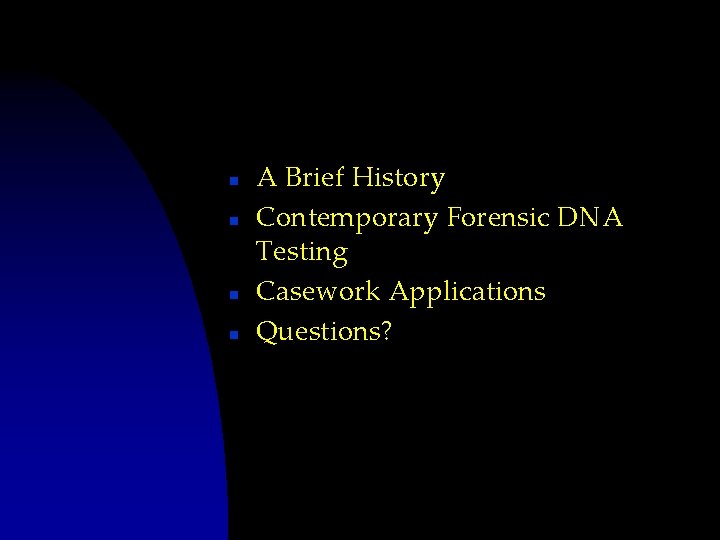 - A Brief History
- Contemporary Forensic DNA Testing
- Casework Applications
- Questions?